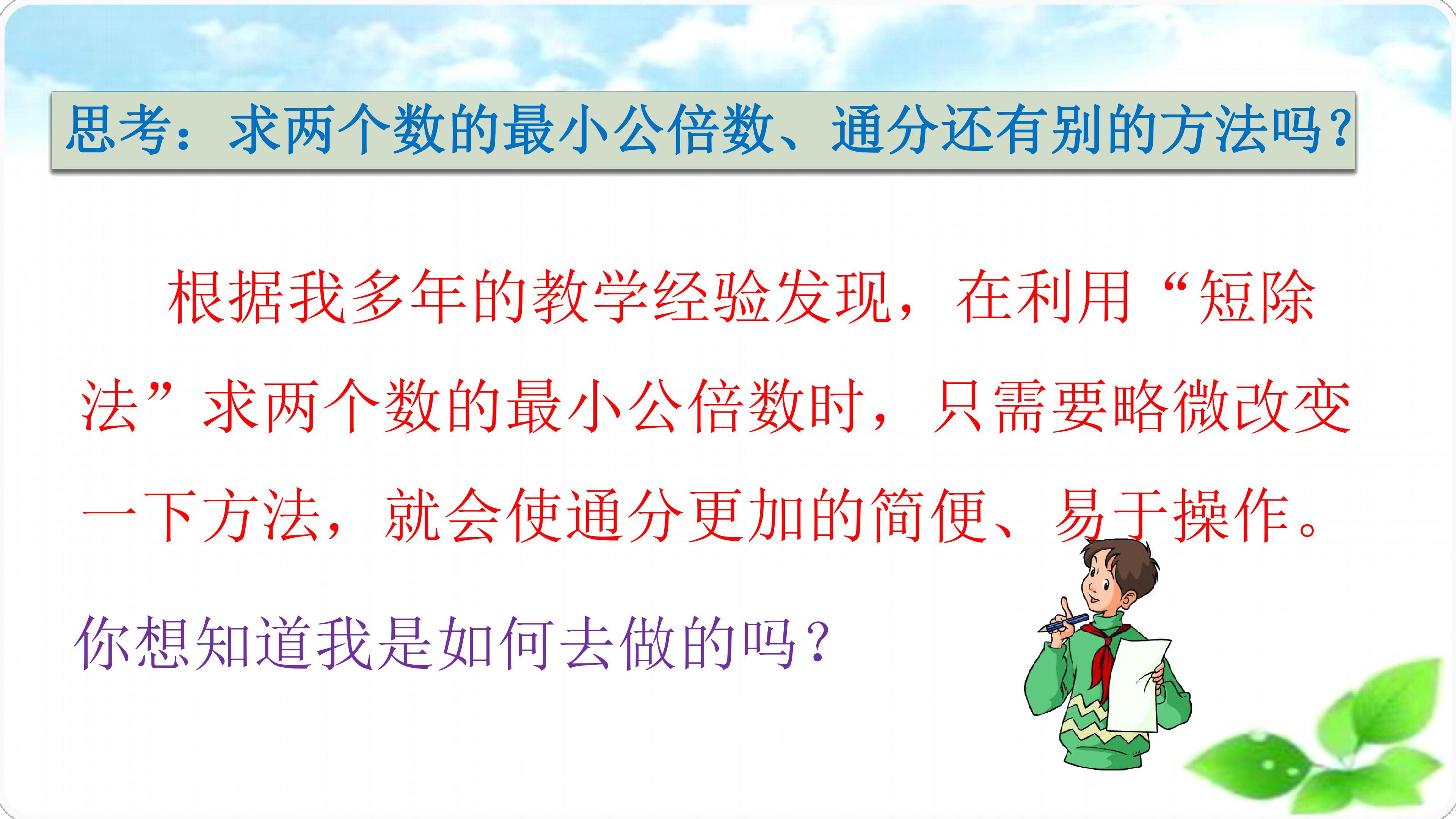 思考：求两个数的最小公倍数、通分还有别的方法吗？

根据我多年的教学经验发现，在利用“短除法”求两个数的最小公倍数时，只需要略微改变一下方法，就会使通分更加的简便、易于操作。

你想知道我是如何去做的吗？